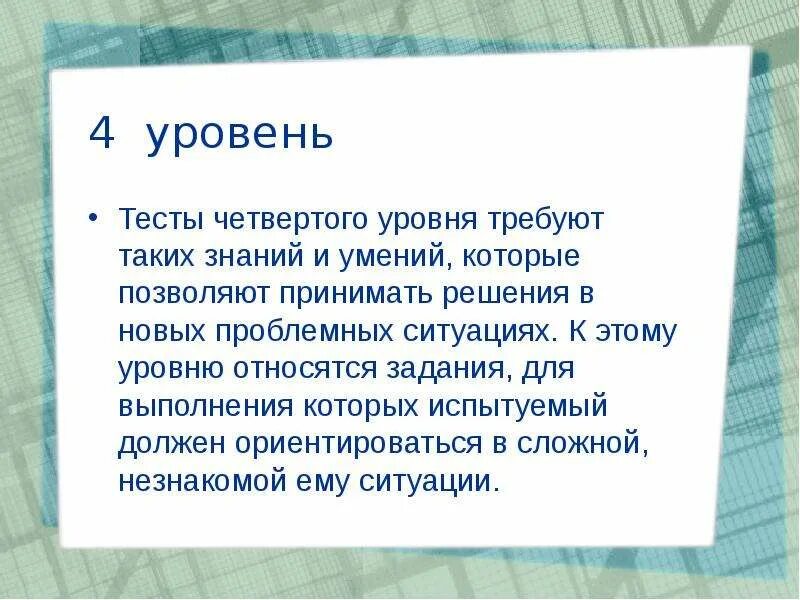 4 уровень

• Тесты четвертого уровня требуют таких знаний и умений, которые позволяют принимать решения в новых проблемных ситуациях. К этому уровню относятся задания, для выполнения которых испытуемый должен ориентироваться в сложной, незнакомой ему ситуации.